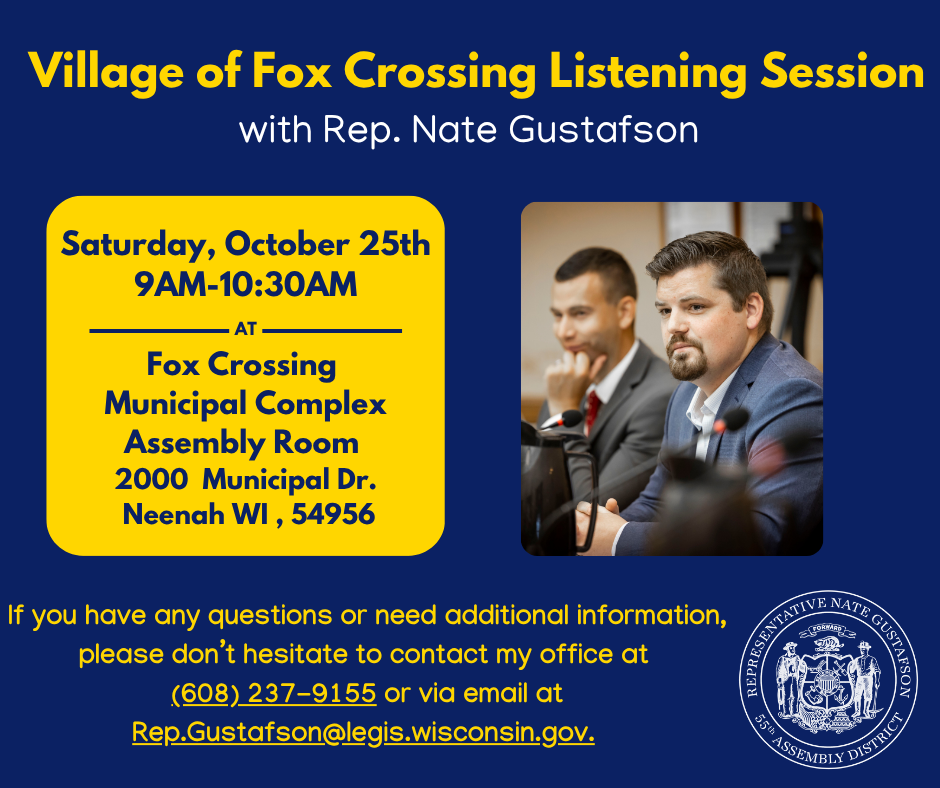 Village of Fox Crossing Listening Session
with Rep. Nate Gustafson

Saturday, October 25th
9AM-10:30AM
AT
Fox Crossing
Municipal Complex
Assembly Room
2000 Municipal Dr.
Neenah WI , 54956

If you have any questions or need additional information, please don't hesitate to contact my office at (608) 237-9155 or via email at Rep.Gustafson@legis.wisconsin.gov.

REPRESENTATIVE NATE GUSTAFSON
FORWARD
55th ASSEMBLY DISTRICT